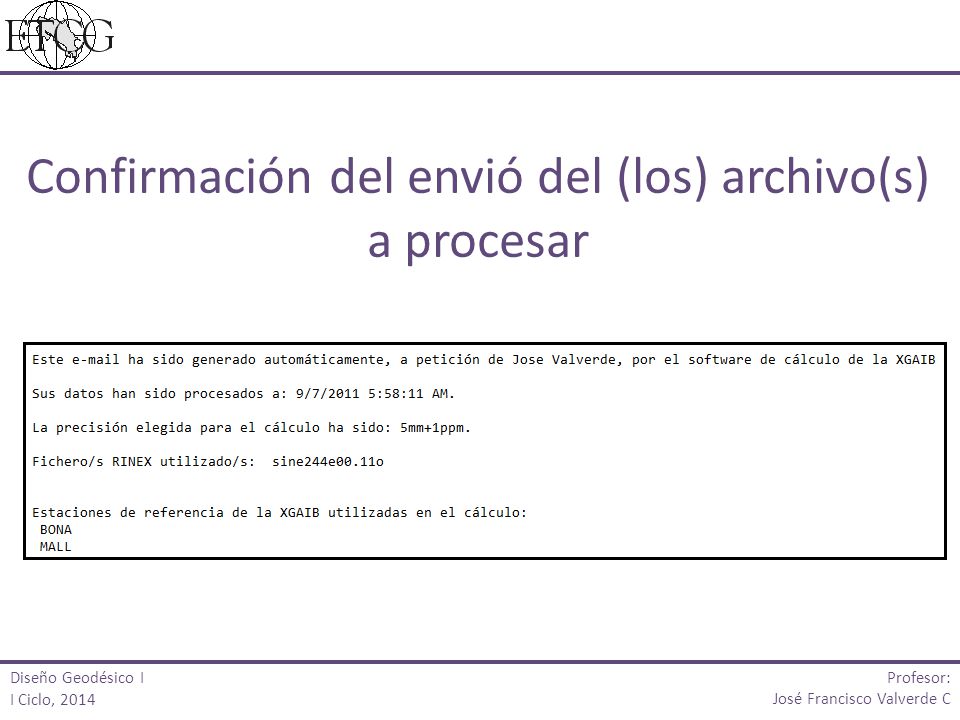 ETCG

Confirmación del envió del (los) archivo(s) a procesar

Este e-mail ha sido generado automáticamente, a petición de Jose Valverde, por el software de cálculo de la XGAIB

Sus datos han sido procesados a: 9/7/2011 5:58:11 AM.

La precisión elegida para el cálculo ha sido: 5mm+1ppm.

Fichero/s RINEX utilizado/s: sine244e00.11o

Estaciones de referencia de la XGAIB utilizadas en el cálculo:
BONA
MALL

Diseño Geodésico I
I Ciclo, 2014

Profesor:
José Francisco Valverde C